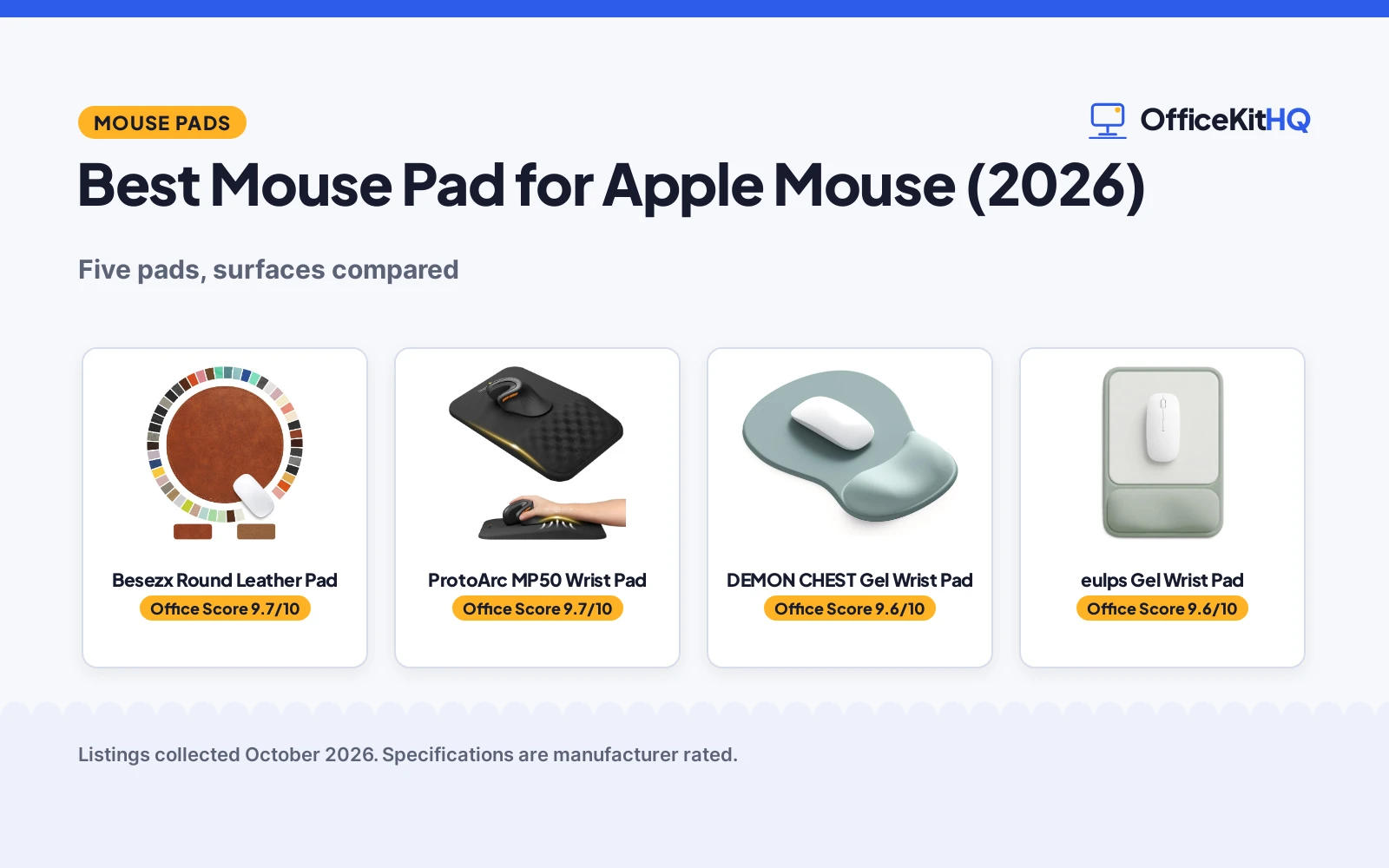 MOUSE PADS

OfficeKitHQ

Best Mouse Pad for Apple Mouse (2026)

Five pads, surfaces compared

Besezx Round Leather Pad
Office Score 9.7/10

ProtoArc MP50 Wrist Pad
Office Score 9.7/10

DEMON CHEST Gel Wrist Pad
Office Score 9.6/10

eulps Gel Wrist Pad
Office Score 9.6/10

Listings collected October 2026. Specifications are manufacturer rated.